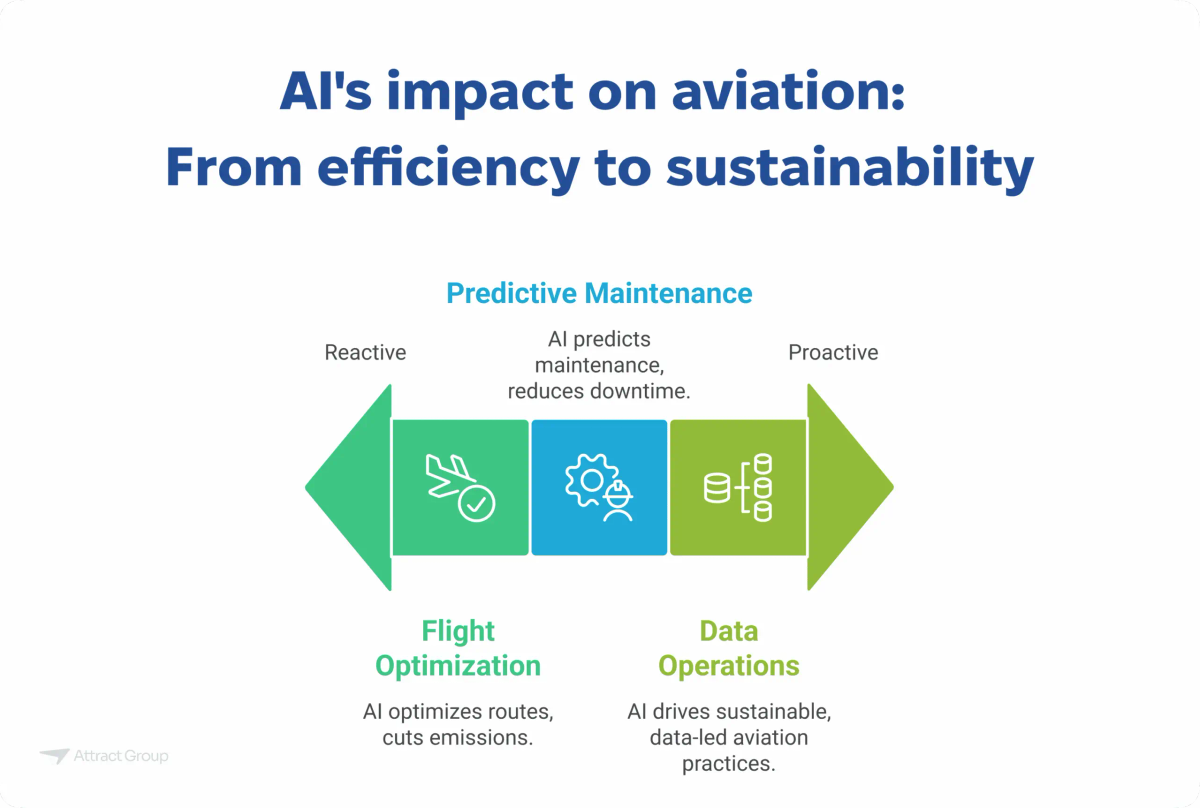 AI's impact on aviation:
From efficiency to sustainability

Predictive Maintenance

Reactive

AI predicts maintenance, reduces downtime.

Proactive

Flight Optimization

AI optimizes routes, cuts emissions.

Data Operations

AI drives sustainable, data-led aviation practices.

Attract Group